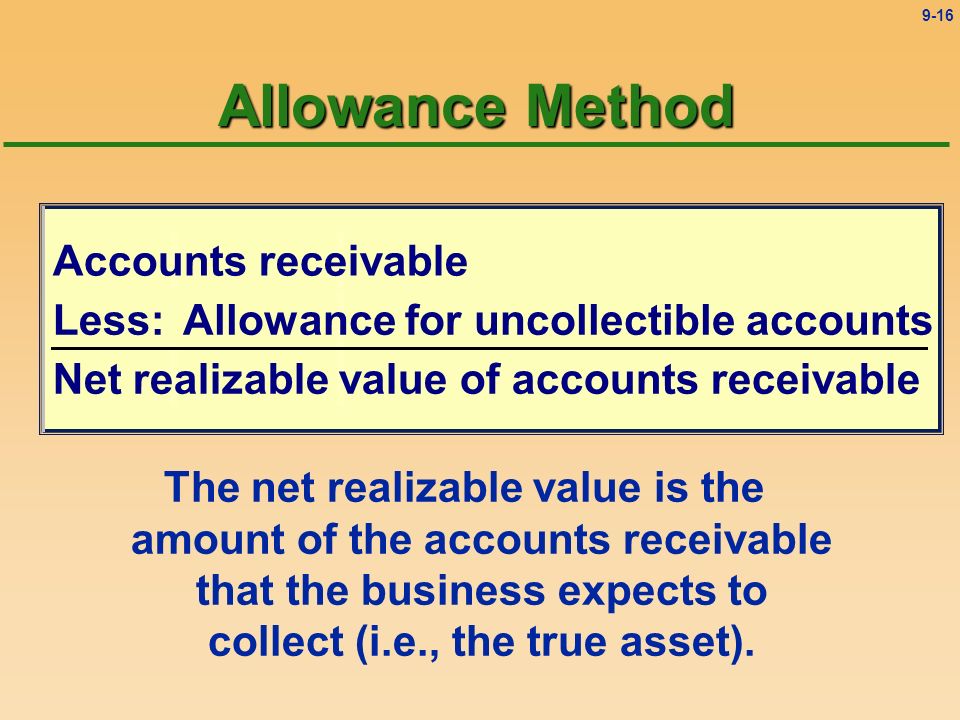 9-16

Allowance Method

Accounts receivable
Less: Allowance for uncollectible accounts
Net realizable value of accounts receivable

The net realizable value is the amount of the accounts receivable that the business expects to collect (i.e., the true asset).